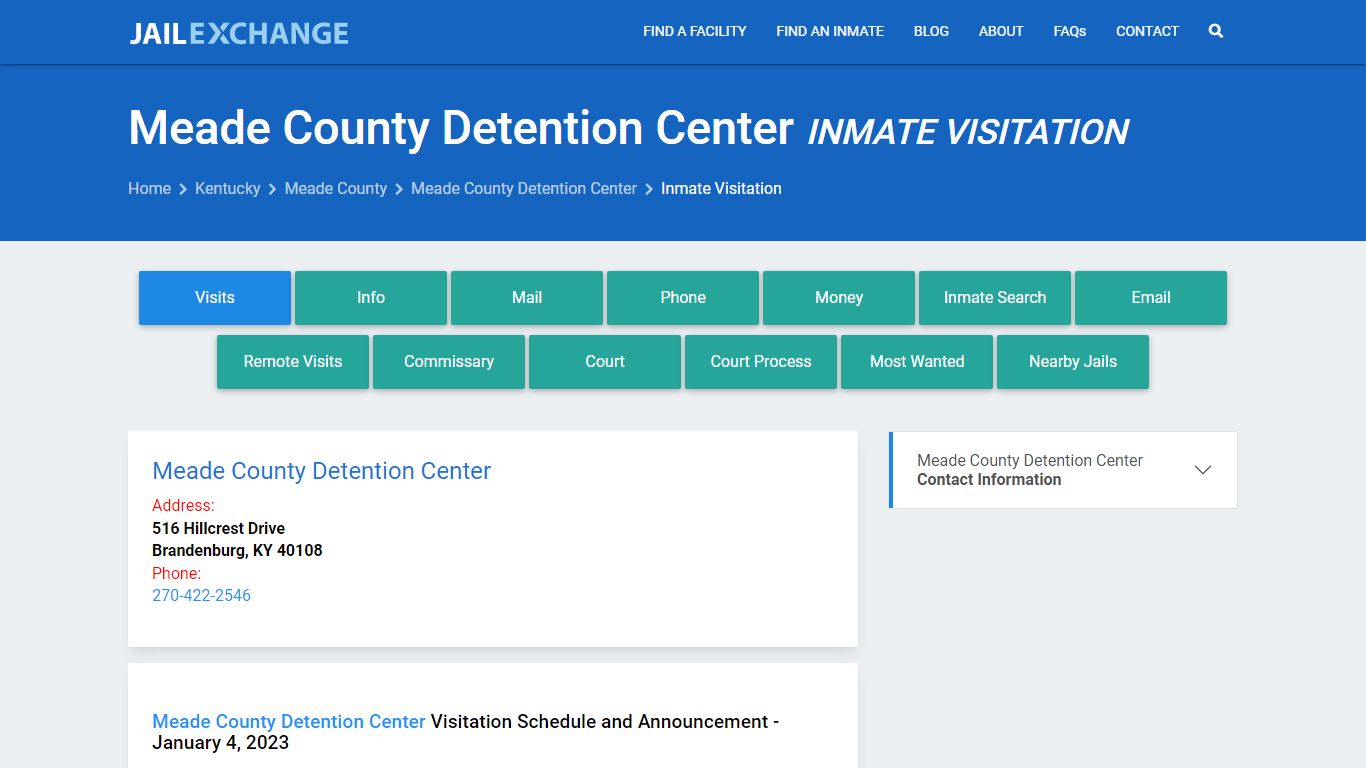 JAILEXCHANGE

FIND A FACILITY FIND AN INMATE BLOG ABOUT FAQs CONTACT

Meade County Detention Center INMATE VISITATION

Home > Kentucky > Meade County > Meade County Detention Center > Inmate Visitation

Visits Info Mail Phone Money Inmate Search Email
Remote Visits Commissary Court Court Process Most Wanted Nearby Jails

Meade County Detention Center
Address:
516 Hillcrest Drive
Brandenburg, KY 40108
Phone:
270-422-2546

Meade County Detention Center
Contact Information

Meade County Detention Center Visitation Schedule and Announcement - January 4, 2023